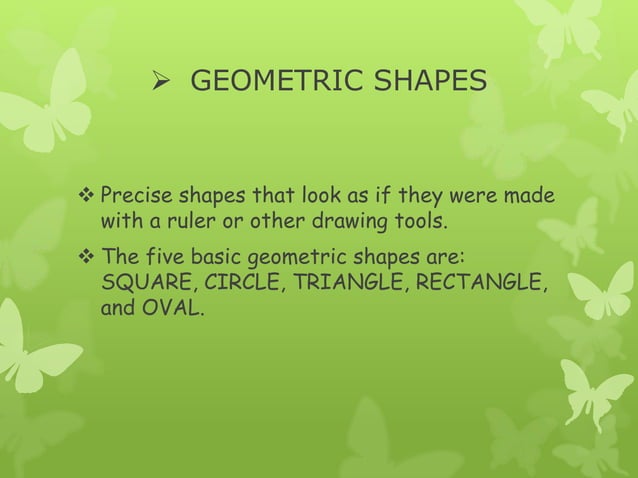 ➢ GEOMETRIC SHAPES

❖ Precise shapes that look as if they were made with a ruler or other drawing tools.

❖ The five basic geometric shapes are: SQUARE, CIRCLE, TRIANGLE, RECTANGLE, and OVAL.